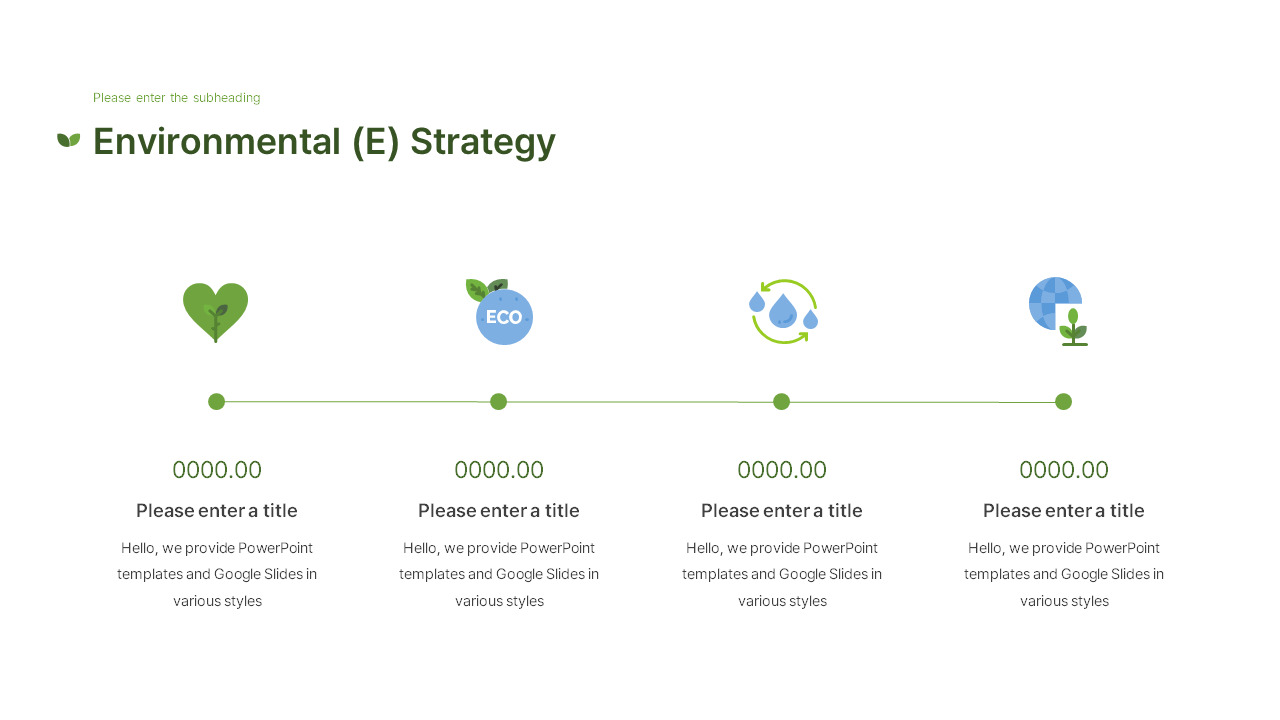 Please enter the subheading

Environmental (E) Strategy

ECO

0000.00

Please enter a title

Hello, we provide PowerPoint templates and Google Slides in various styles

0000.00

Please enter a title

Hello, we provide PowerPoint templates and Google Slides in various styles

0000.00

Please enter a title

Hello, we provide PowerPoint templates and Google Slides in various styles

0000.00

Please enter a title

Hello, we provide PowerPoint templates and Google Slides in various styles